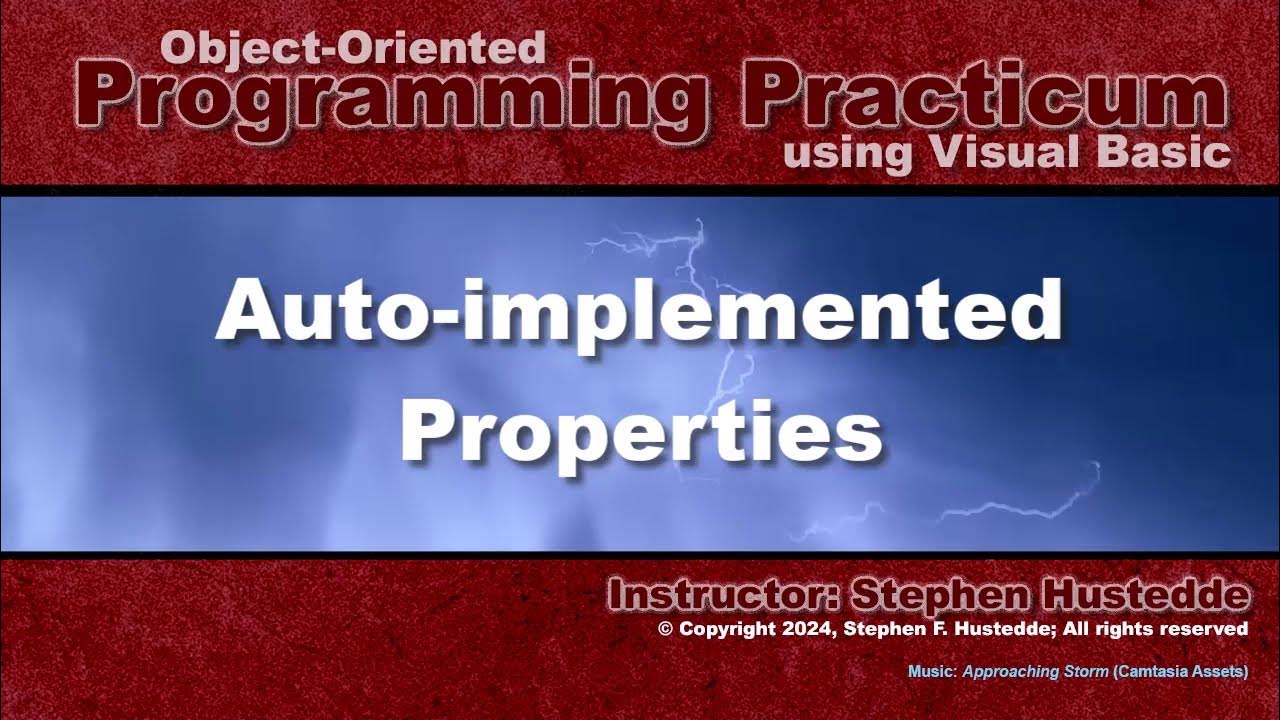 Object-Oriented
Programming Practicum
using Visual Basic

Auto-implemented Properties

Instructor: Stephen Hustedde
© Copyright 2024, Stephen F. Hustedde; All rights reserved

Music: Approaching Storm (Camtasia Assets)